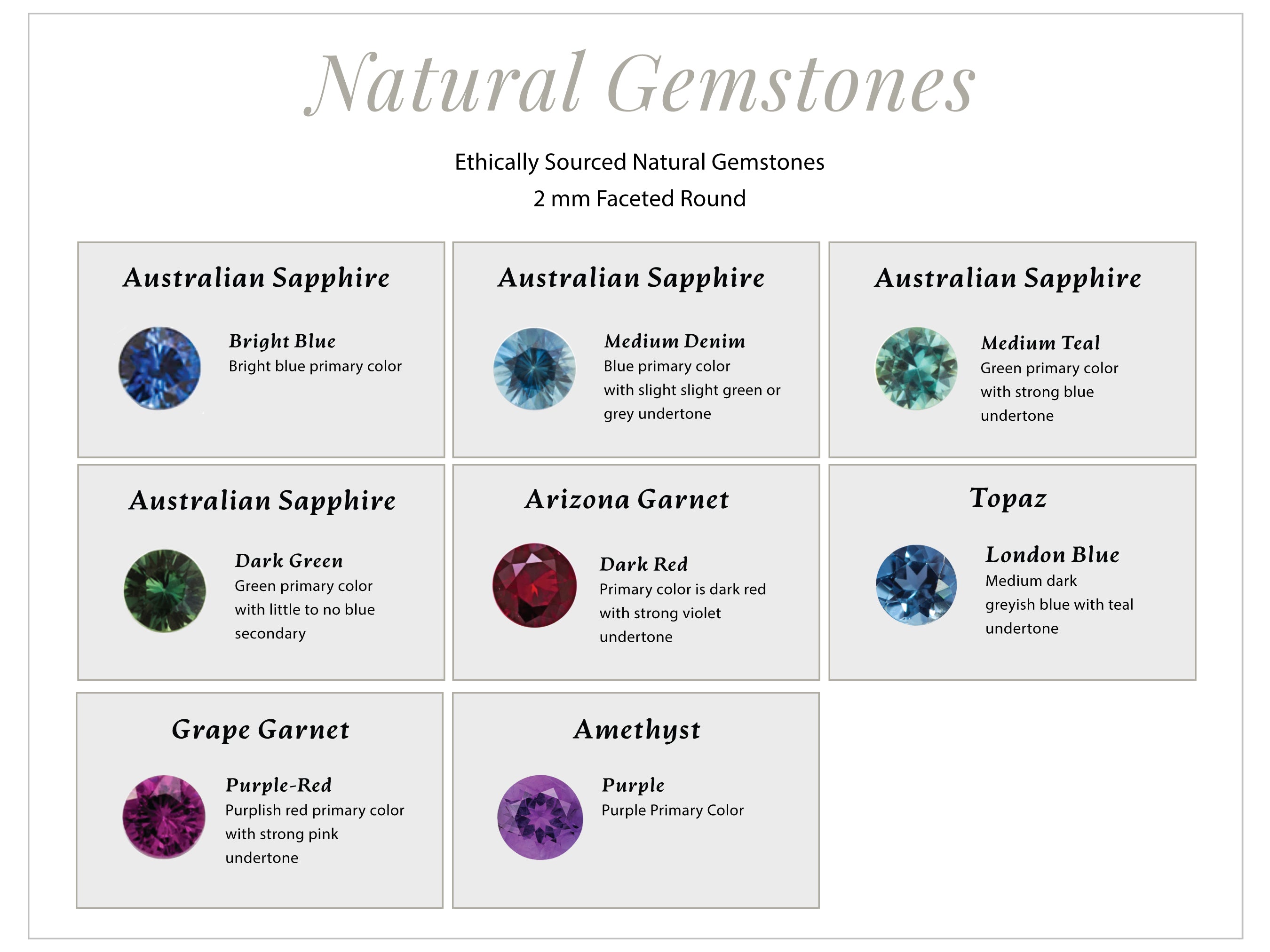 Natural Gemstones

Ethically Sourced Natural Gemstones
2 mm Faceted Round

Australian Sapphire

Bright Blue
Bright blue primary color

Australian Sapphire

Medium Denim
Blue primary color with slight slight green or grey undertone

Australian Sapphire

Medium Teal
Green primary color with strong blue undertone

Australian Sapphire

Dark Green
Green primary color with little to no blue secondary

Arizona Garnet

Dark Red
Primary color is dark red with strong violet undertone

Topaz

London Blue
Medium dark greyish blue with teal undertone

Grape Garnet

Purple-Red
Purplish red primary color with strong pink undertone

Amethyst

Purple
Purple Primary Color